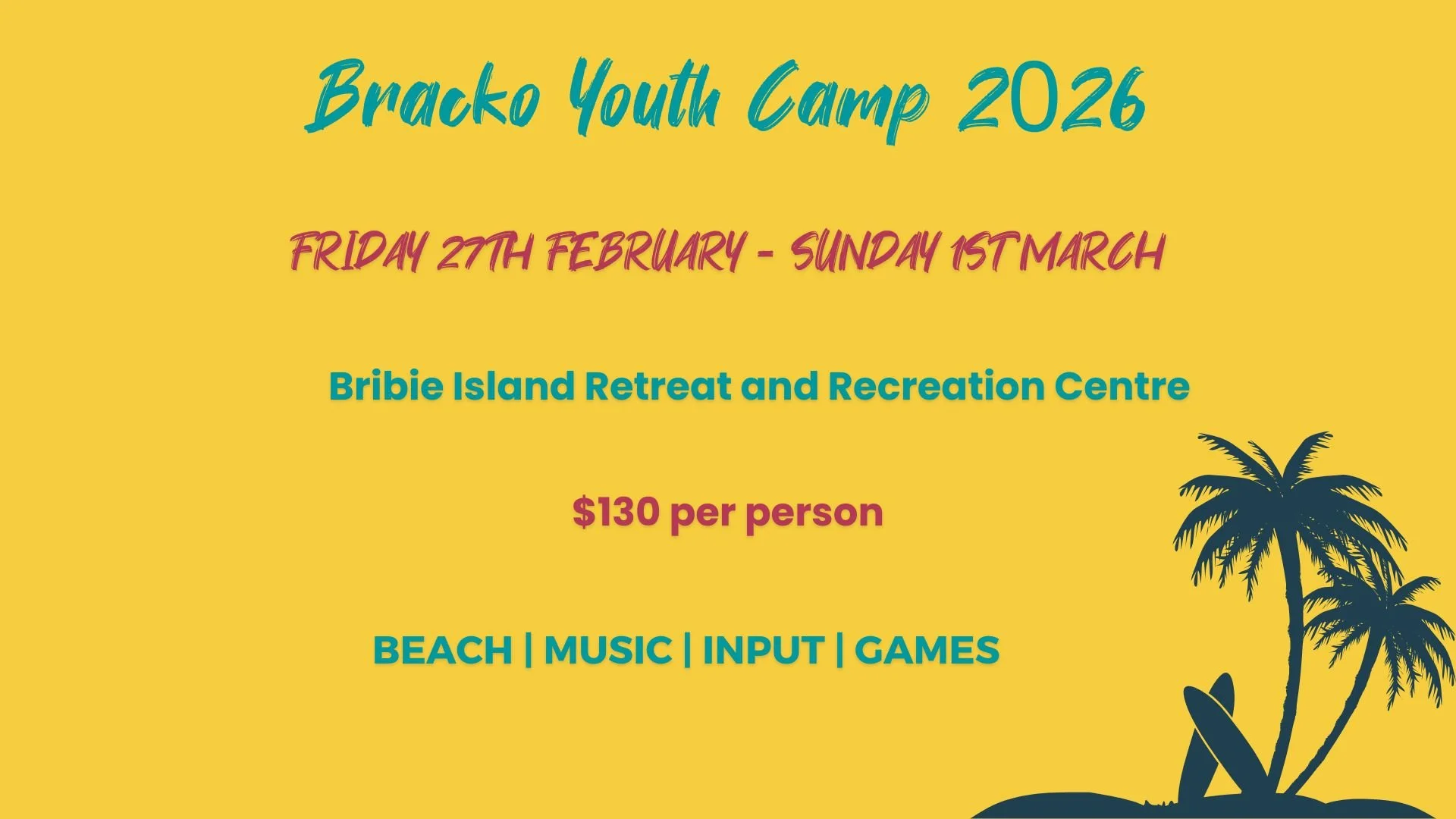 Bracko Youth Camp 2026

FRIDAY 27TH FEBRUARY - SUNDAY 1ST MARCH

Bribie Island Retreat and Recreation Centre

$130 per person

BEACH | MUSIC | INPUT | GAMES